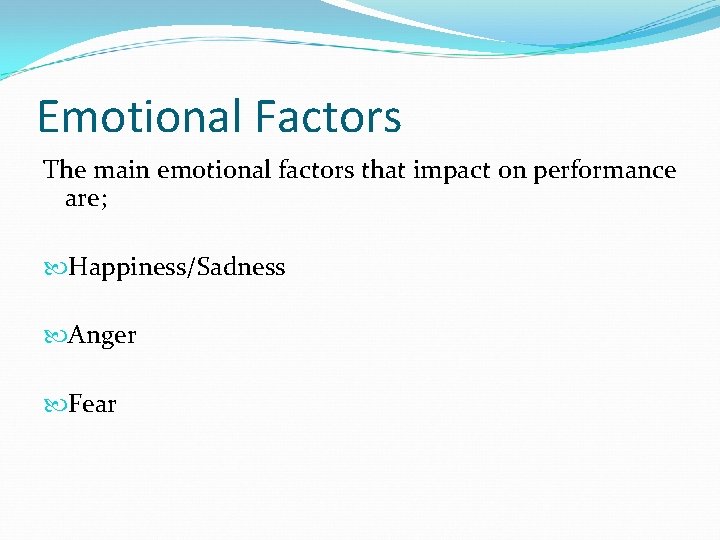 Emotional Factors

The main emotional factors that impact on performance are;

Happiness/Sadness

Anger

Fear